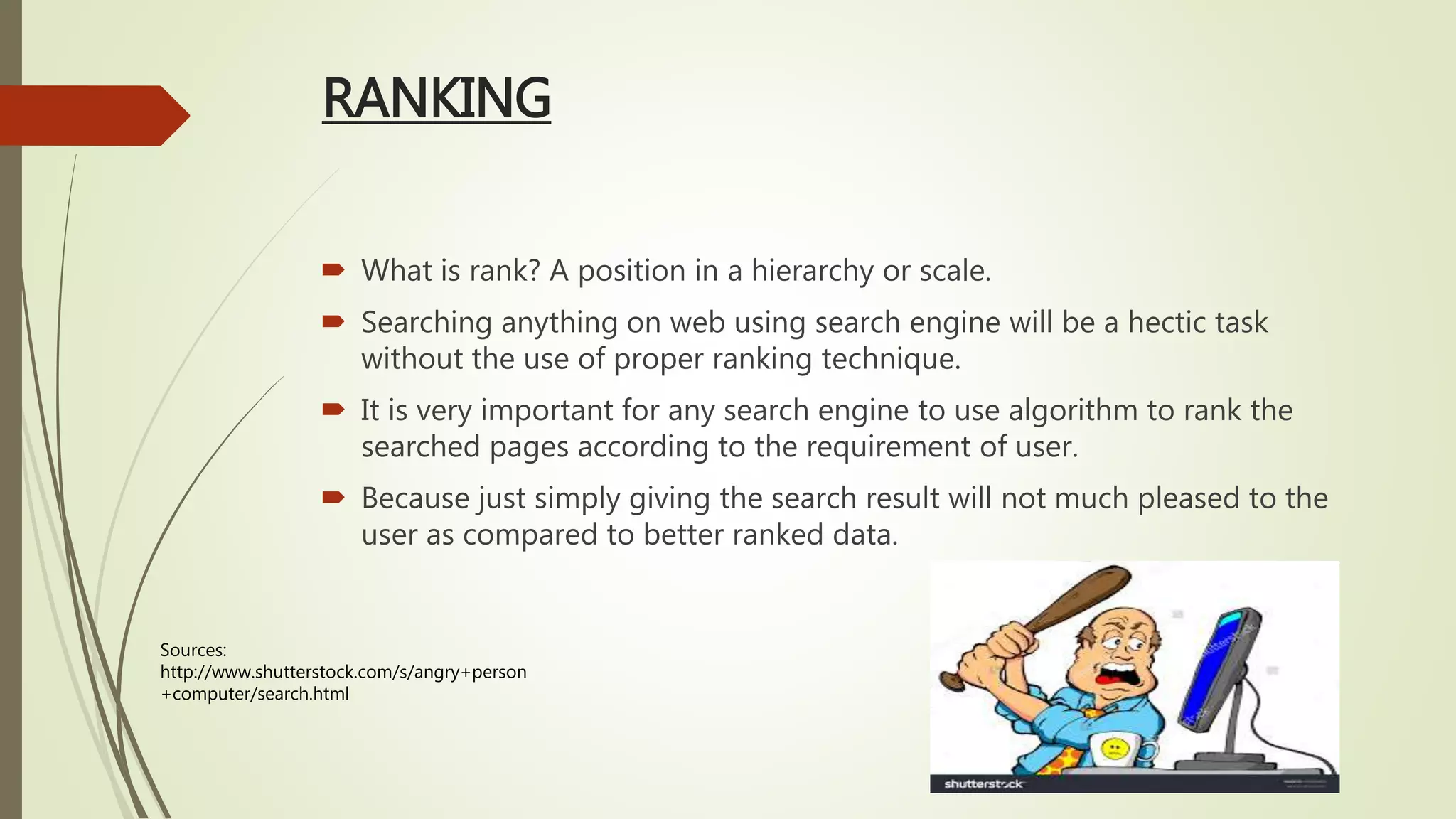 RANKING

What is rank? A position in a hierarchy or scale.

Searching anything on web using search engine will be a hectic task without the use of proper ranking technique.

It is very important for any search engine to use algorithm to rank the searched pages according to the requirement of user.

Because just simply giving the search result will not much pleased to the user as compared to better ranked data.

Sources:
http://www.shutterstock.com/s/angry+person+computer/search.html

shutterstock